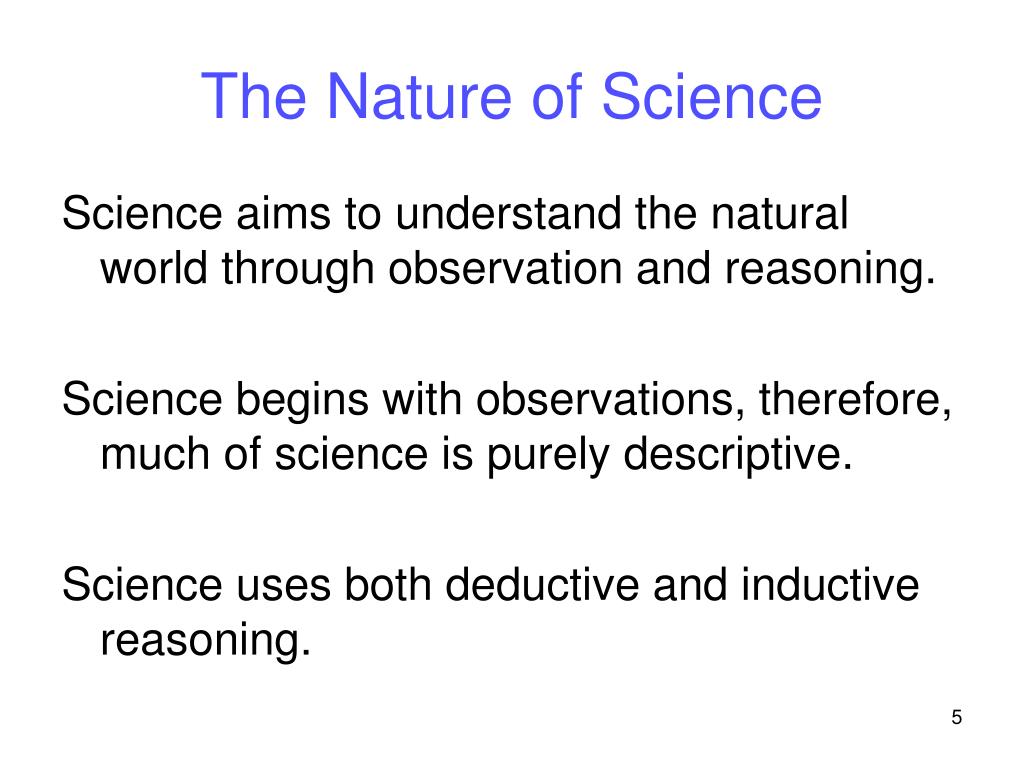 The Nature of Science

Science aims to understand the natural world through observation and reasoning.

Science begins with observations, therefore, much of science is purely descriptive.

Science uses both deductive and inductive reasoning.

5